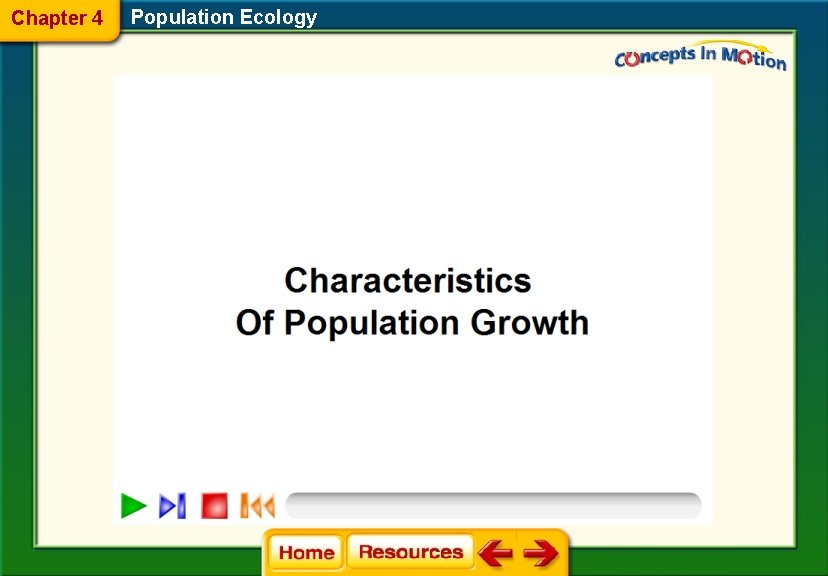 Chapter 4 Population Ecology

Concepts In Motion

Characteristics
Of Population Growth

Home Resources